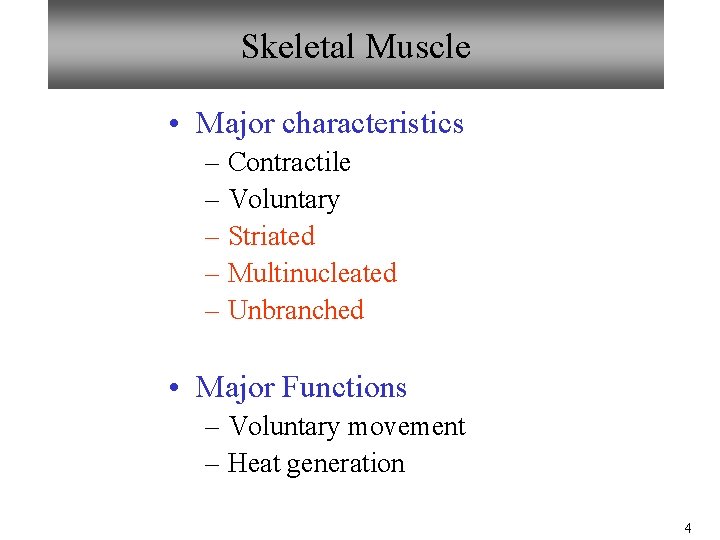 Skeletal Muscle

• Major characteristics
– Contractile
– Voluntary
– Striated
– Multinucleated
– Unbranched

• Major Functions
– Voluntary movement
– Heat generation

4